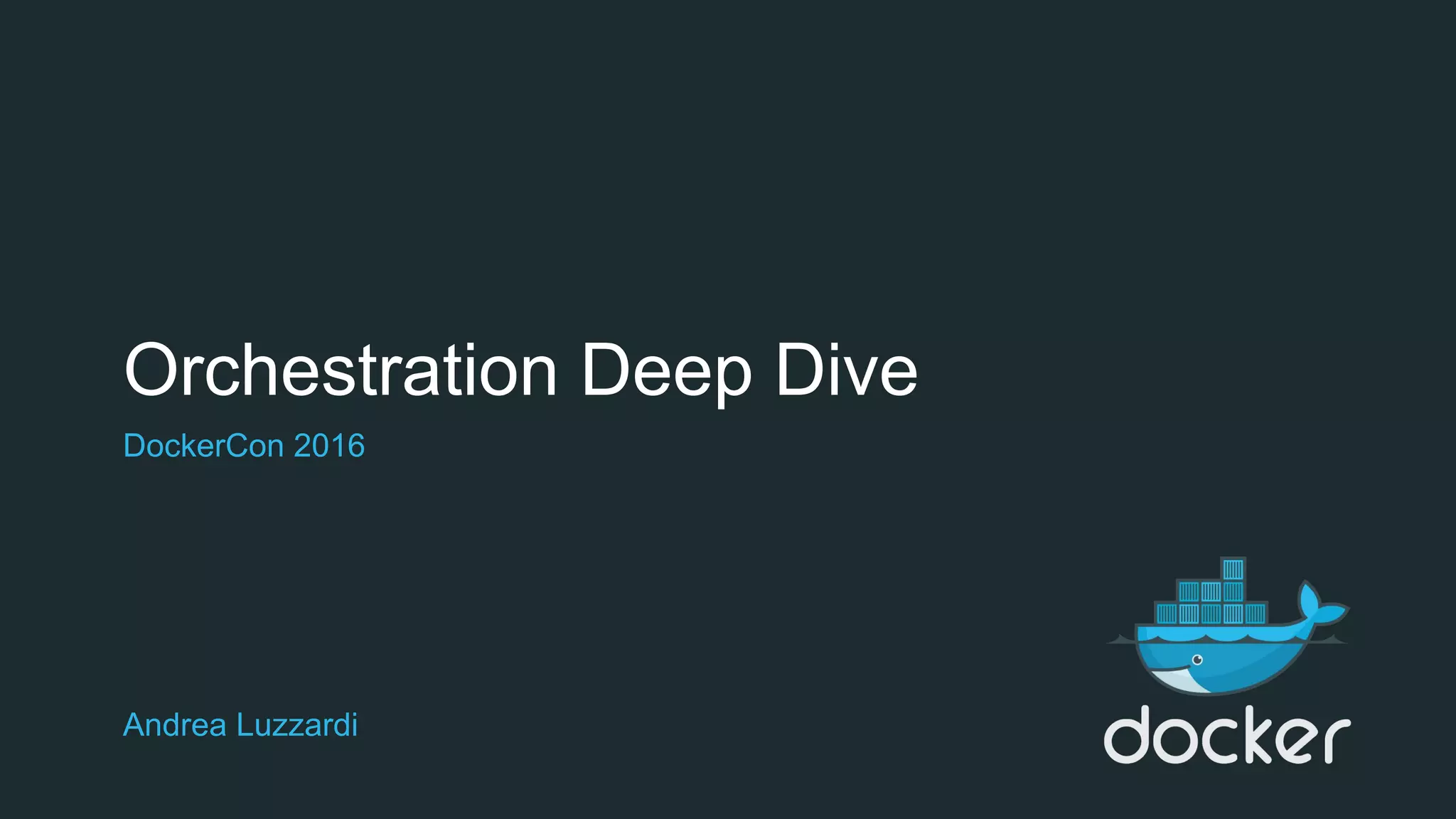 Orchestration Deep Dive

DockerCon 2016

Andrea Luzzardi

docker